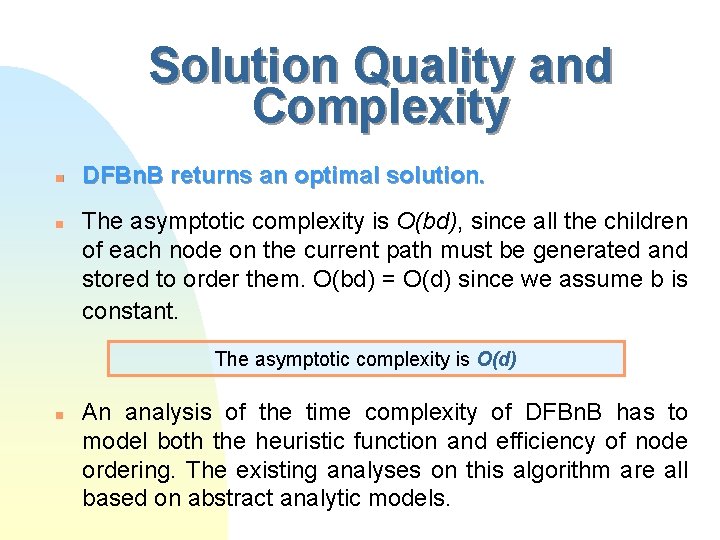 Solution Quality and Complexity

DFBnB returns an optimal solution.

The asymptotic complexity is O(bd), since all the children of each node on the current path must be generated and stored to order them. O(bd) = O(d) since we assume b is constant.

The asymptotic complexity is O(d)

An analysis of the time complexity of DFBnB has to model both the heuristic function and efficiency of node ordering. The existing analyses on this algorithm are all based on abstract analytic models.